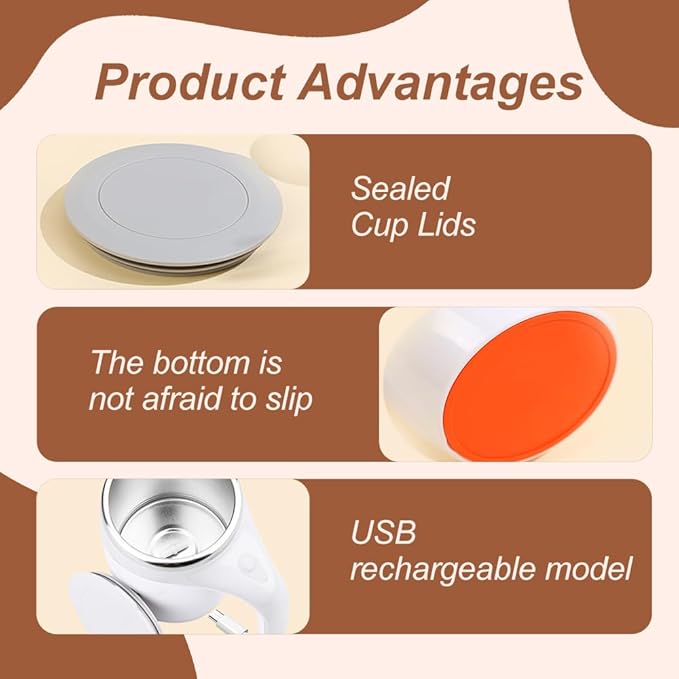 Product Advantages

Sealed Cup Lids

The bottom is not afraid to slip

USB rechargeable model